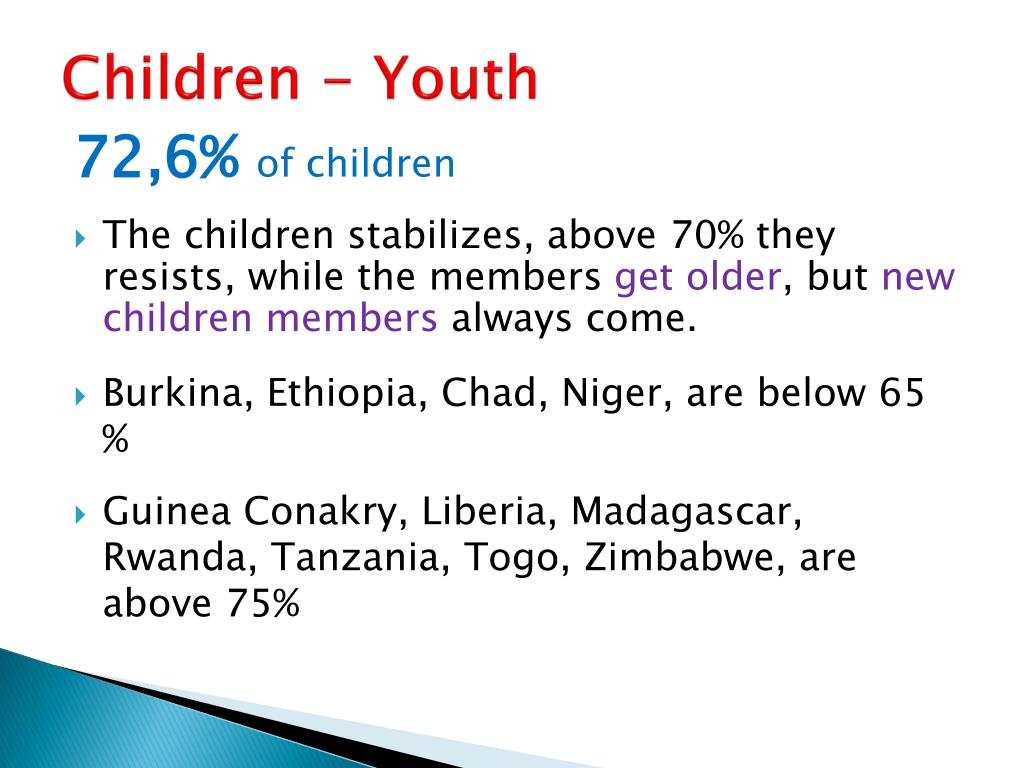 Children – Youth

72,6% of children

The children stabilizes, above 70% they resists, while the members get older, but new children members always come.

Burkina, Ethiopia, Chad, Niger, are below 65 %

Guinea Conakry, Liberia, Madagascar, Rwanda, Tanzania, Togo, Zimbabwe, are above 75%